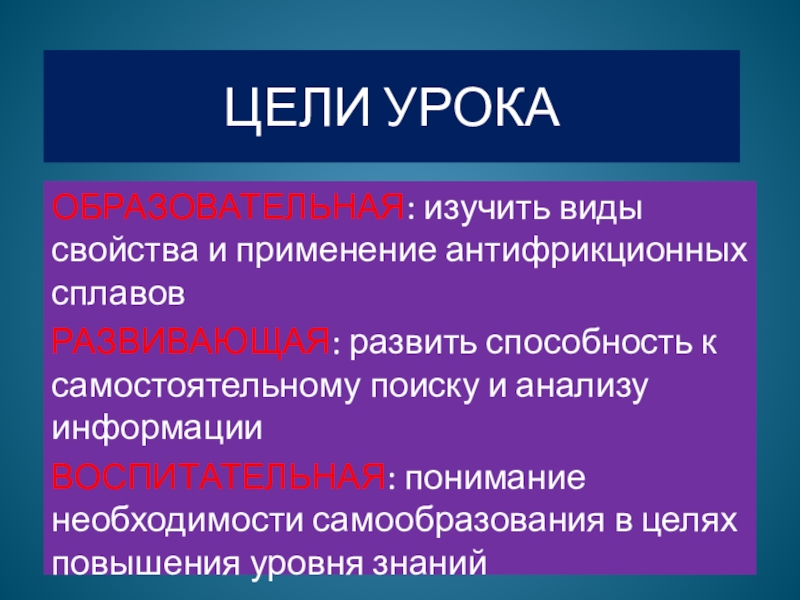 ЦЕЛИ УРОКА

ОБРАЗОВАТЕЛЬНАЯ: изучить виды свойства и применение антифрикционных сплавов

РАЗВИВАЮЩАЯ: развить способность к самостоятельному поиску и анализу информации

ВОСПИТАТЕЛЬНАЯ: понимание необходимости самообразования в целях повышения уровня знаний